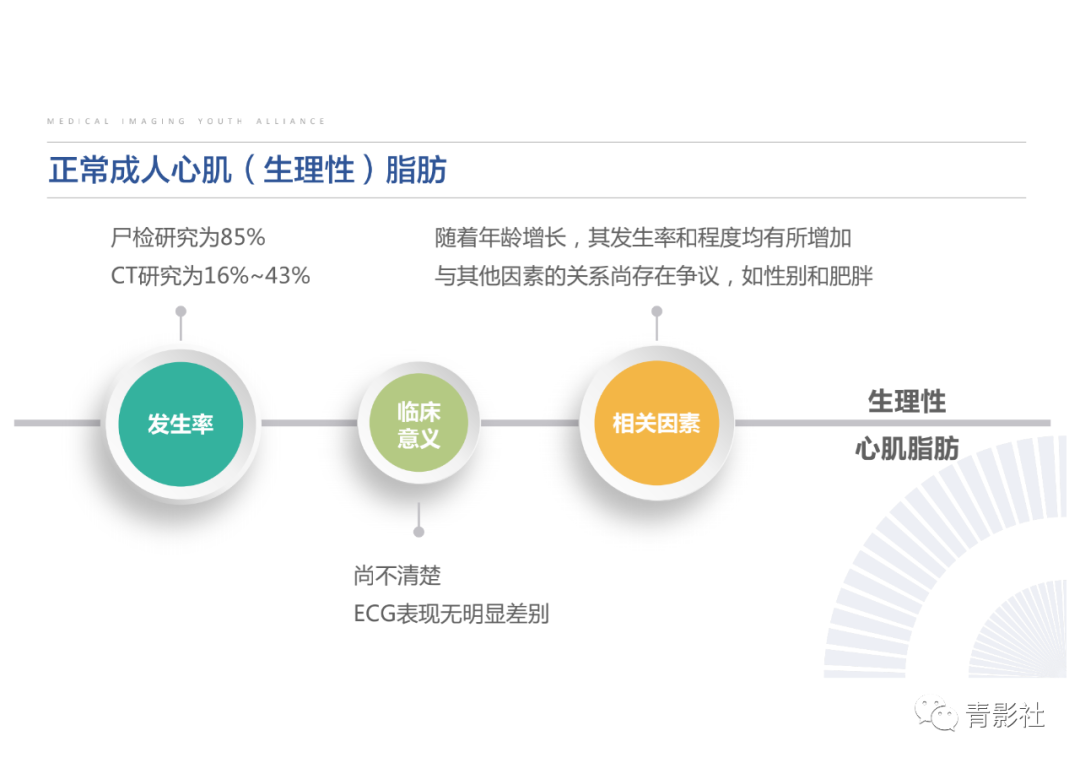 MEDICAL IMAGING YOUTH ALLIANCE

正常成人心肌（生理性）脂肪

尸检研究为85%
CT研究为16%~43%

随着年龄增长，其发生率和程度均有所增加
与其他因素的关系尚存在争议，如性别和肥胖

发生率

临床意义

相关因素

生理性
心肌脂肪

尚不清楚
ECG表现无明显差别

青影社